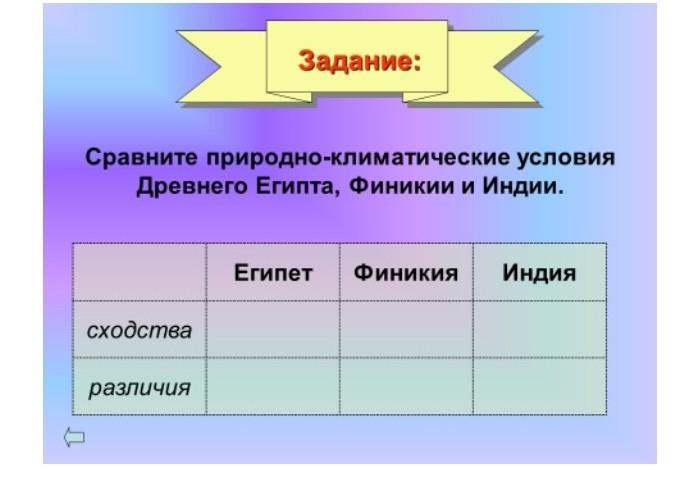 Задание:

Сравните природно-климатические условия Древнего Египта, Финикии и Индии.

| | Египет | Финикия | Индия |
|---|---|---|---|
| сходства | | | |
| различия | | | |